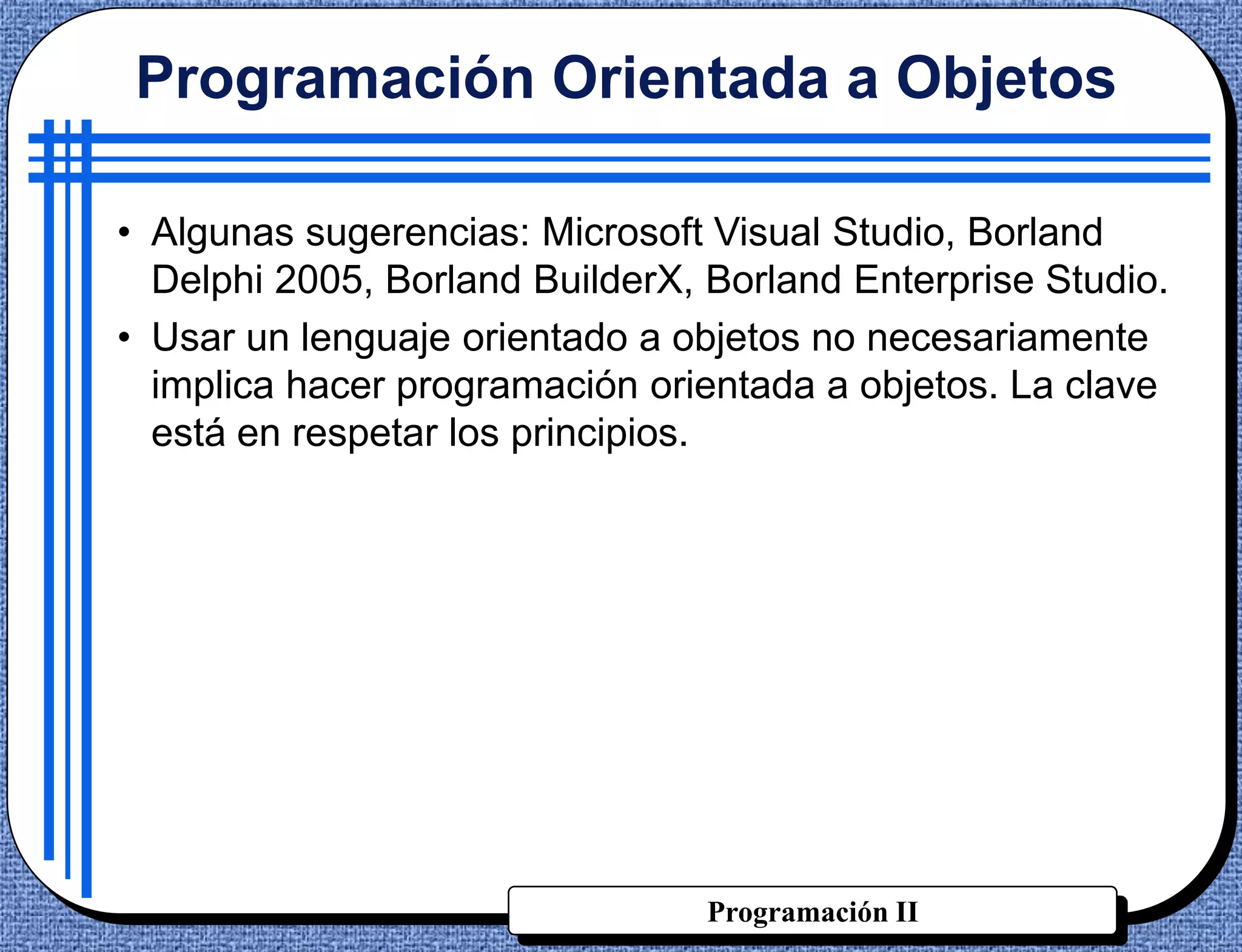 Programación Orientada a Objetos

• Algunas sugerencias: Microsoft Visual Studio, Borland Delphi 2005, Borland BuilderX, Borland Enterprise Studio.
• Usar un lenguaje orientado a objetos no necesariamente implica hacer programación orientada a objetos. La clave está en respetar los principios.

Programación II